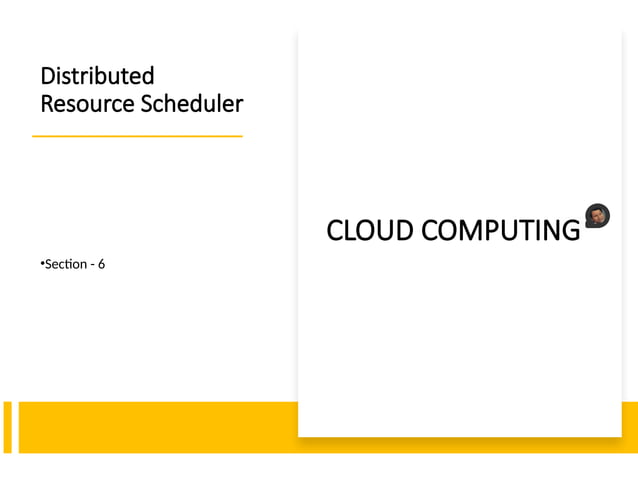 Distributed Resource Scheduler

•Section - 6

CLOUD COMPUTING